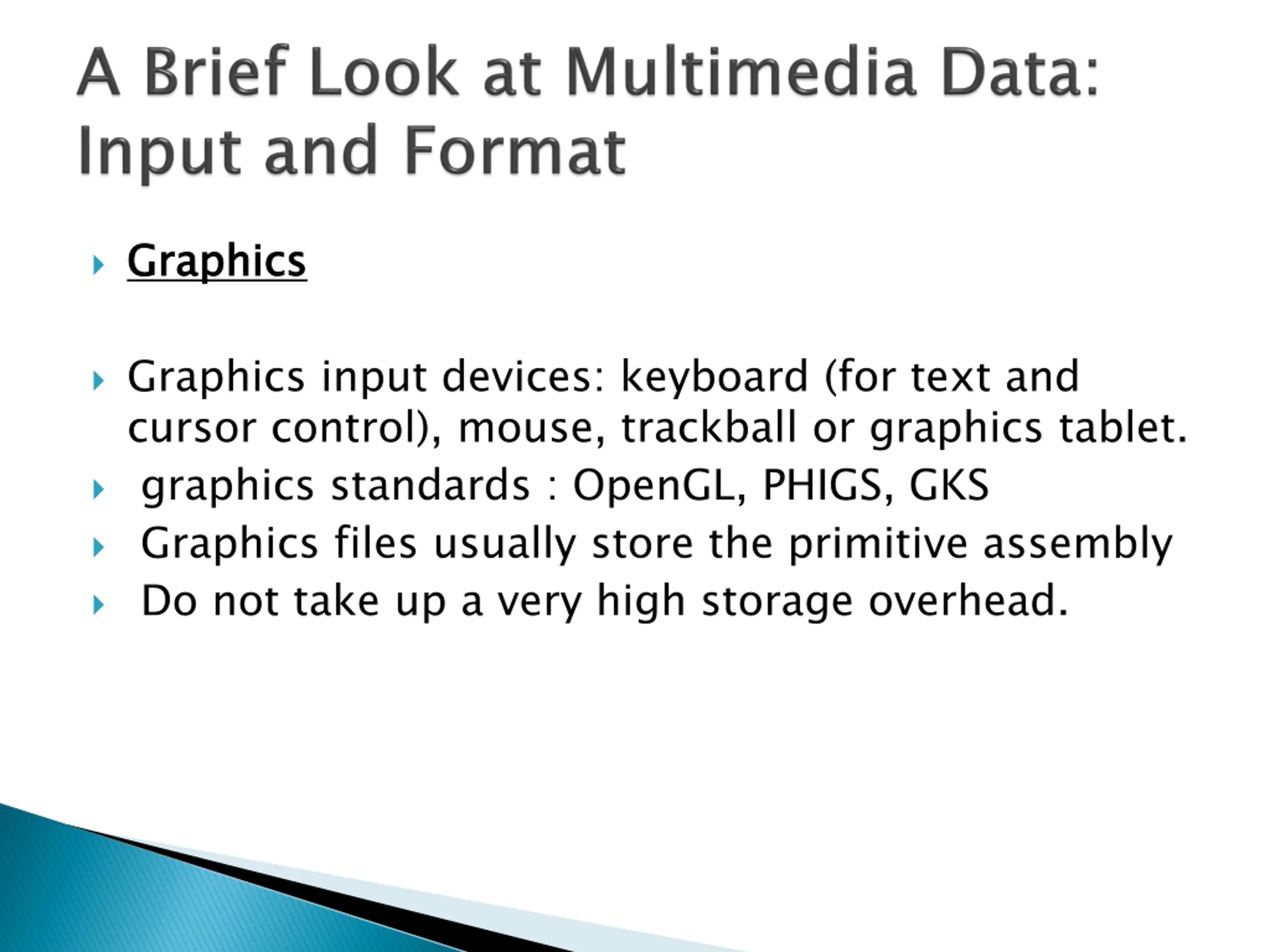 A Brief Look at Multimedia Data: Input and Format

Graphics

Graphics input devices: keyboard (for text and cursor control), mouse, trackball or graphics tablet.
graphics standards : OpenGL, PHIGS, GKS
Graphics files usually store the primitive assembly
Do not take up a very high storage overhead.